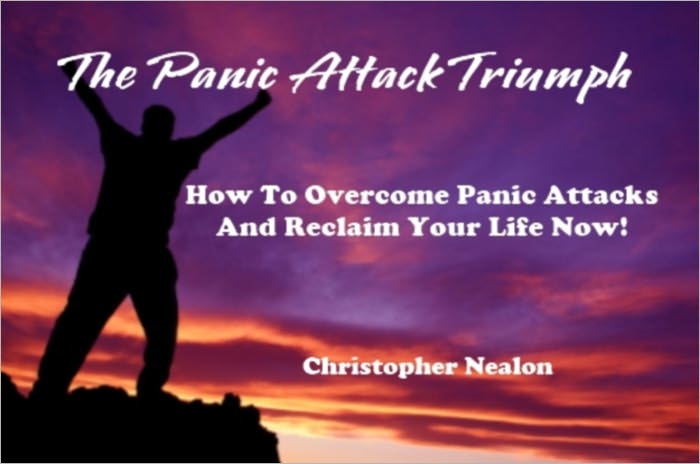 The Panic Attack Triumph

How To Overcome Panic Attacks And Reclaim Your Life Now!

Christopher Nealon